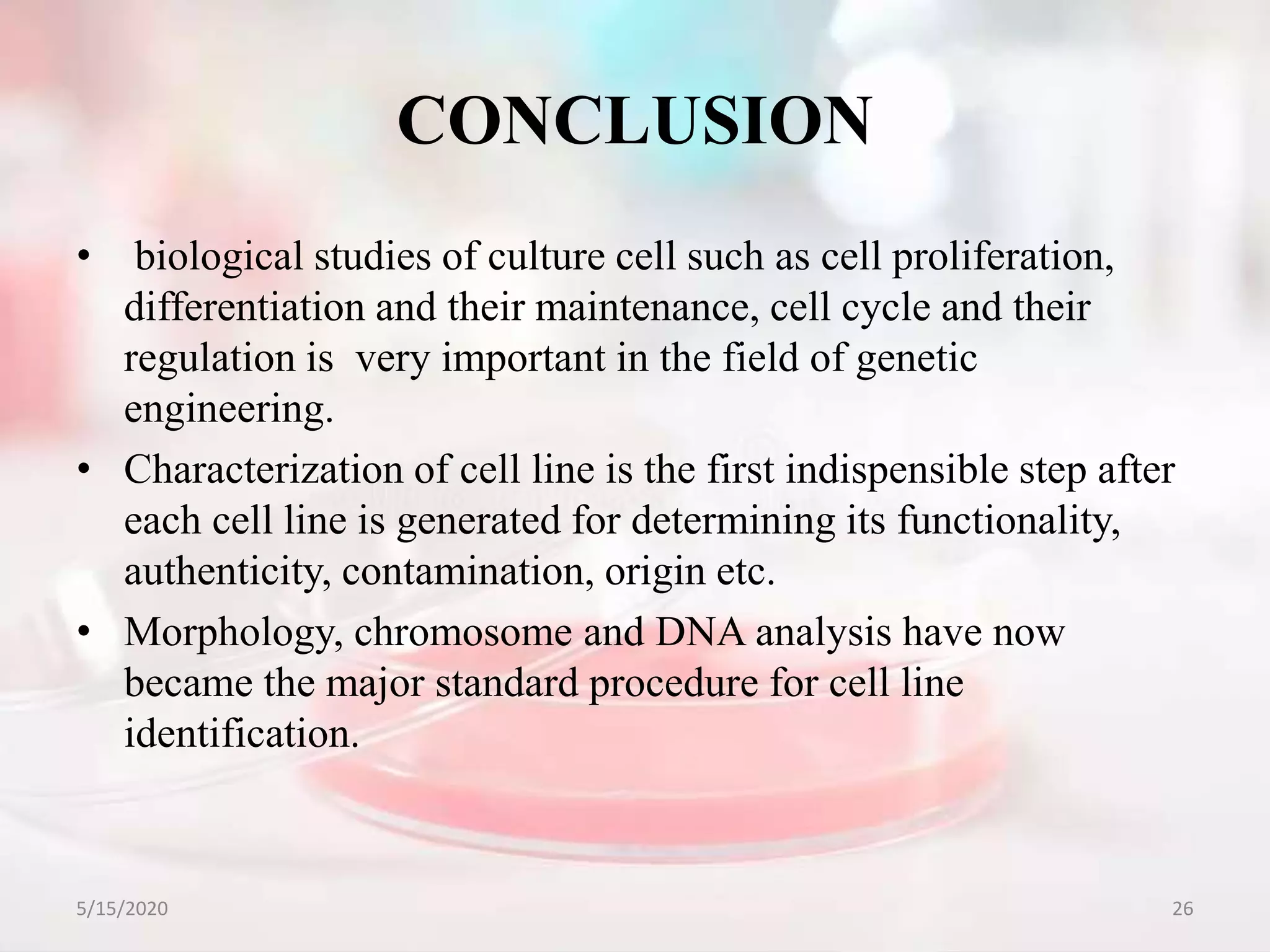 CONCLUSION

• biological studies of culture cell such as cell proliferation, differentiation and their maintenance, cell cycle and their regulation is very important in the field of genetic engineering.

• Characterization of cell line is the first indispensible step after each cell line is generated for determining its functionality, authenticity, contamination, origin etc.

• Morphology, chromosome and DNA analysis have now became the major standard procedure for cell line identification.

5/15/2020

26